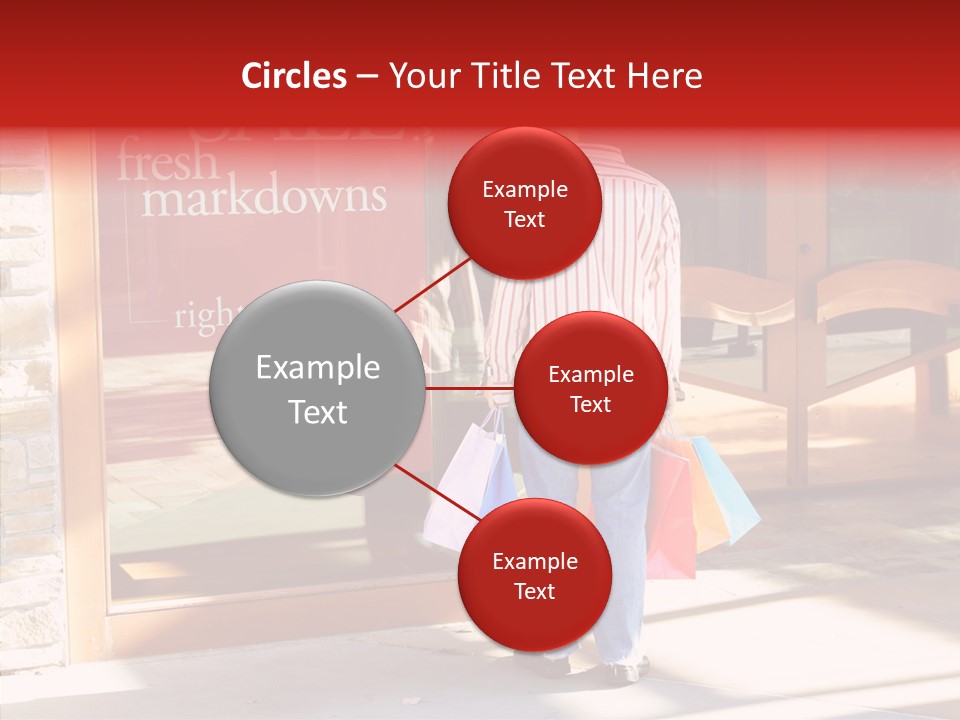 Circles – Your Title Text Here

fresh markdowns

right

Example Text

Example Text

Example Text

Example Text